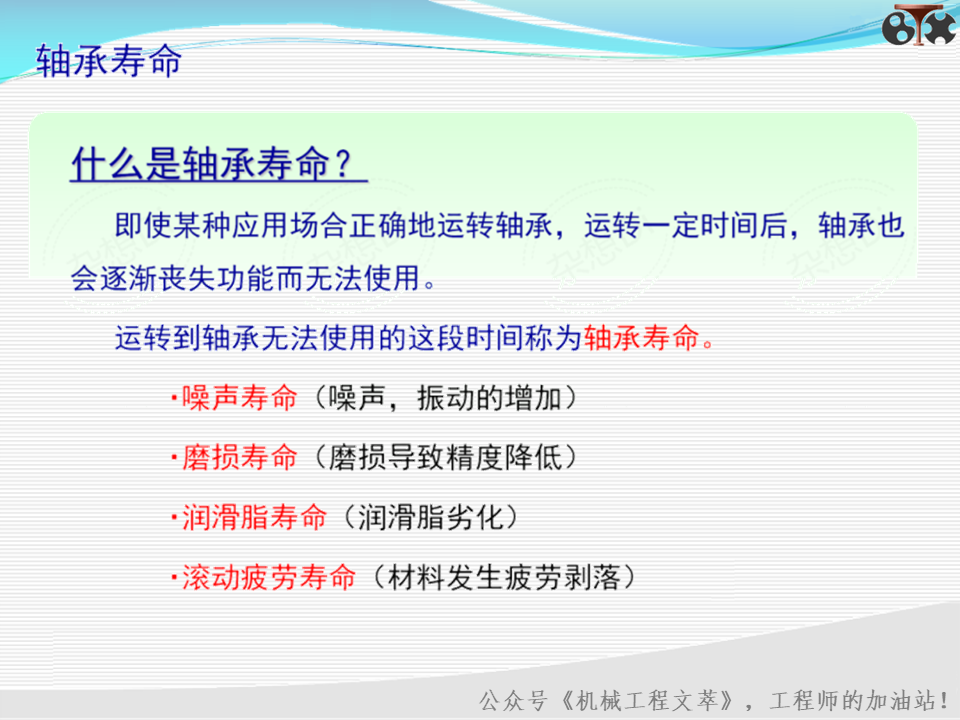 轴承寿命

什么是轴承寿命？

即使某种应用场合正确地运转轴承，运转一定时间后，轴承也会逐渐丧失功能而无法使用。

运转到轴承无法使用的这段时间称为轴承寿命。

·噪声寿命（噪声，振动的增加）

·磨损寿命（磨损导致精度降低）

·润滑脂寿命（润滑脂劣化）

·滚动疲劳寿命（材料发生疲劳剥落）

公众号《机械工程文萃》，工程师的加油站！